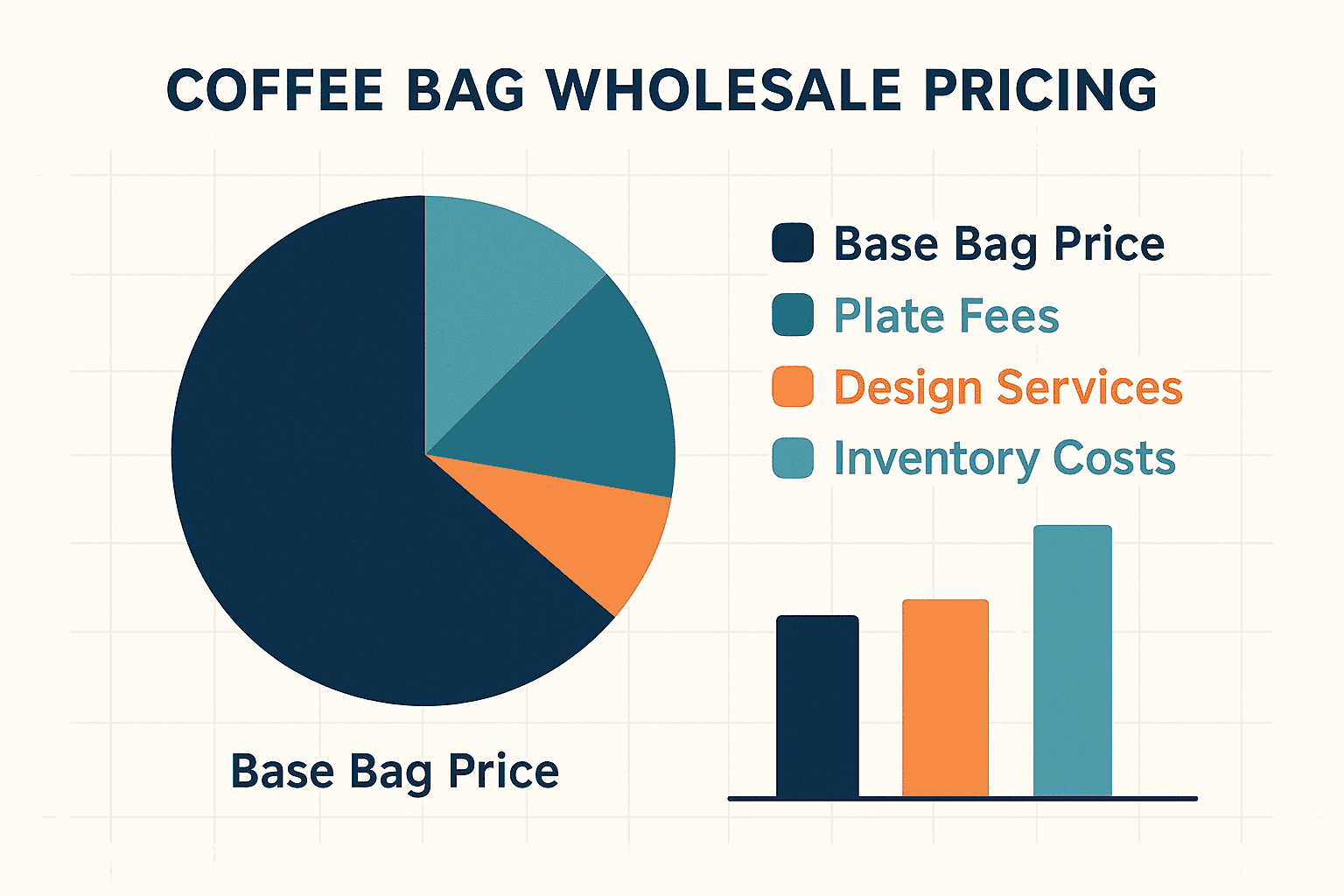 COFFEE BAG WHOLESALE PRICING

Base Bag Price
Plate Fees
Design Services
Inventory Costs

Base Bag Price